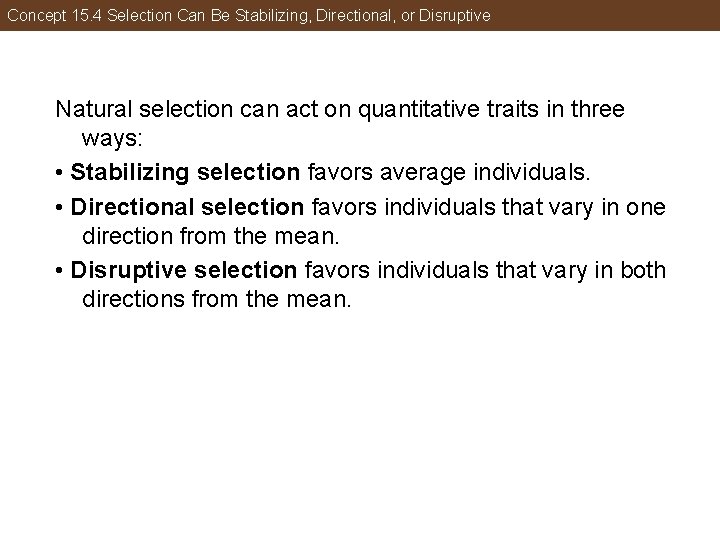 Concept 15.4 Selection Can Be Stabilizing, Directional, or Disruptive

Natural selection can act on quantitative traits in three ways:

• Stabilizing selection favors average individuals.

• Directional selection favors individuals that vary in one direction from the mean.

• Disruptive selection favors individuals that vary in both directions from the mean.